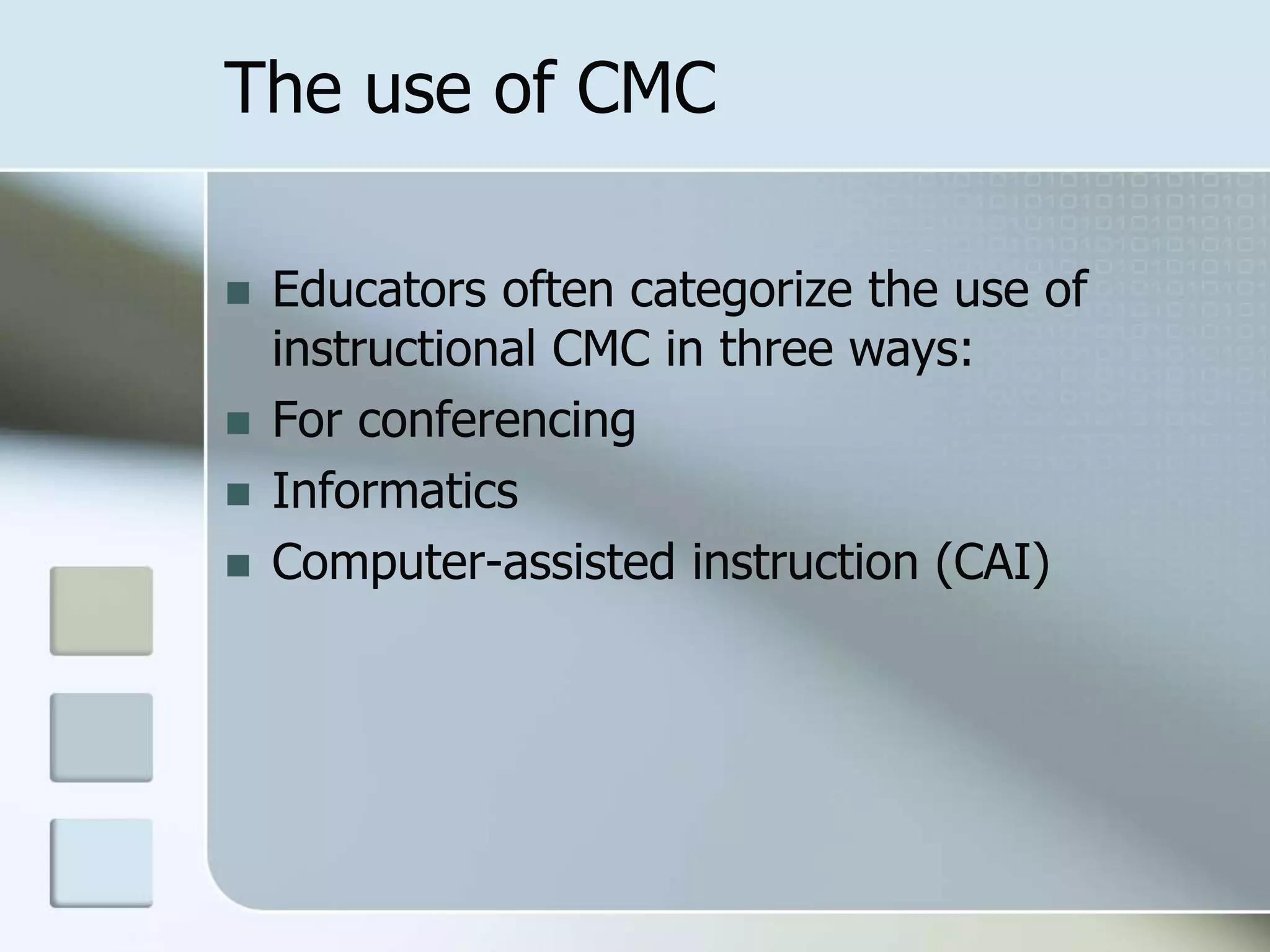 The use of CMC

- Educators often categorize the use of instructional CMC in three ways:
- For conferencing
- Informatics
- Computer-assisted instruction (CAI)